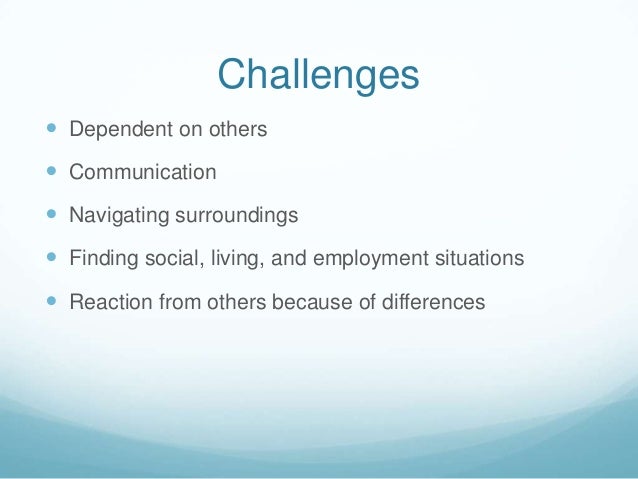 Challenges

- Dependent on others
- Communication
- Navigating surroundings
- Finding social, living, and employment situations
- Reaction from others because of differences